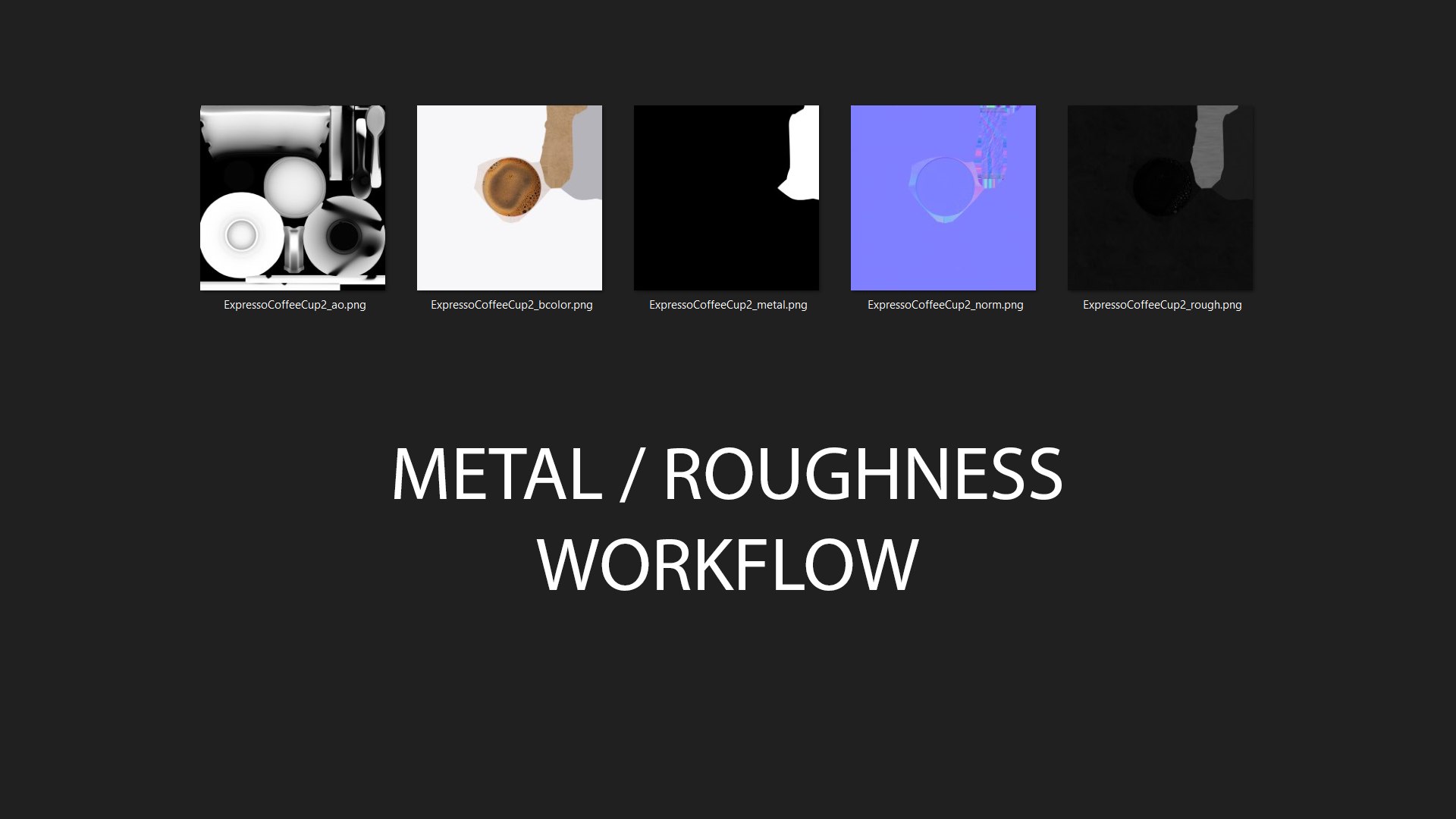 ExpressoCoffeeCup2_ao.png

ExpressoCoffeeCup2_bcolor.png

ExpressoCoffeeCup2_metal.png

ExpressoCoffeeCup2_norm.png

ExpressoCoffeeCup2_rough.png

METAL / ROUGHNESS WORKFLOW